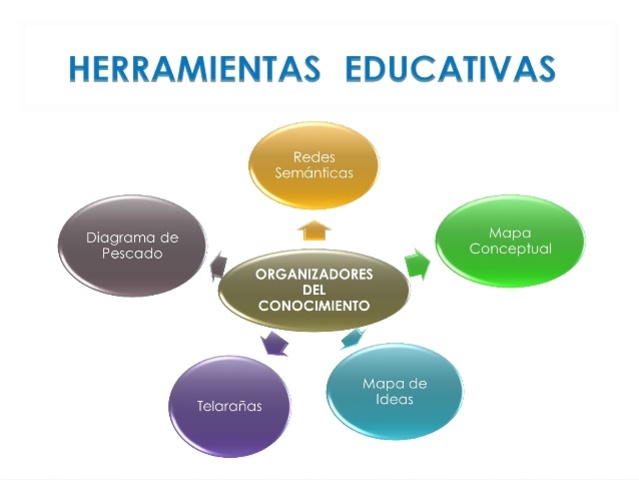 HERRAMIENTAS EDUCATIVAS

Redes Semánticas

Diagrama de Pescado

Mapa Conceptual

ORGANIZADORES DEL CONOCIMIENTO

Telarañas

Mapa de Ideas